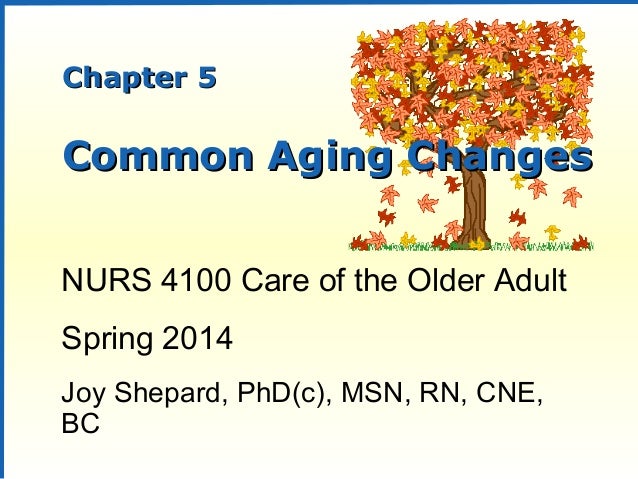 Chapter 5

Common Aging Changes

NURS 4100 Care of the Older Adult

Spring 2014

Joy Shepard, PhD(c), MSN, RN, CNE, BC